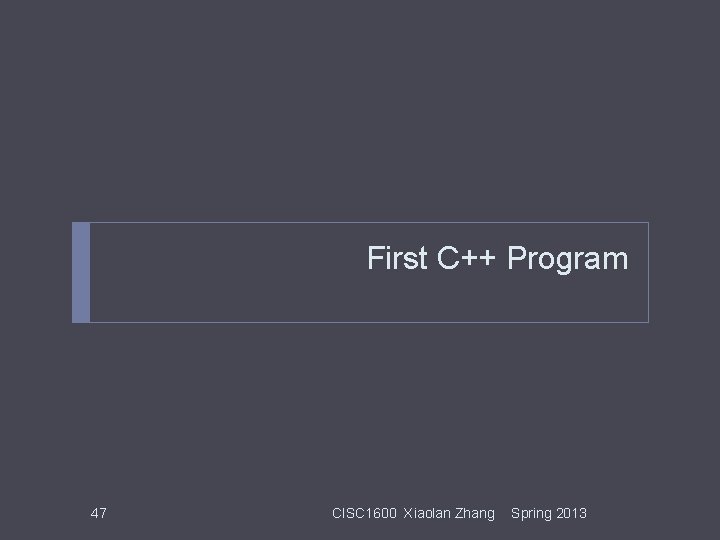 First C++ Program

47

CISC1600 Xiaolan Zhang Spring 2013